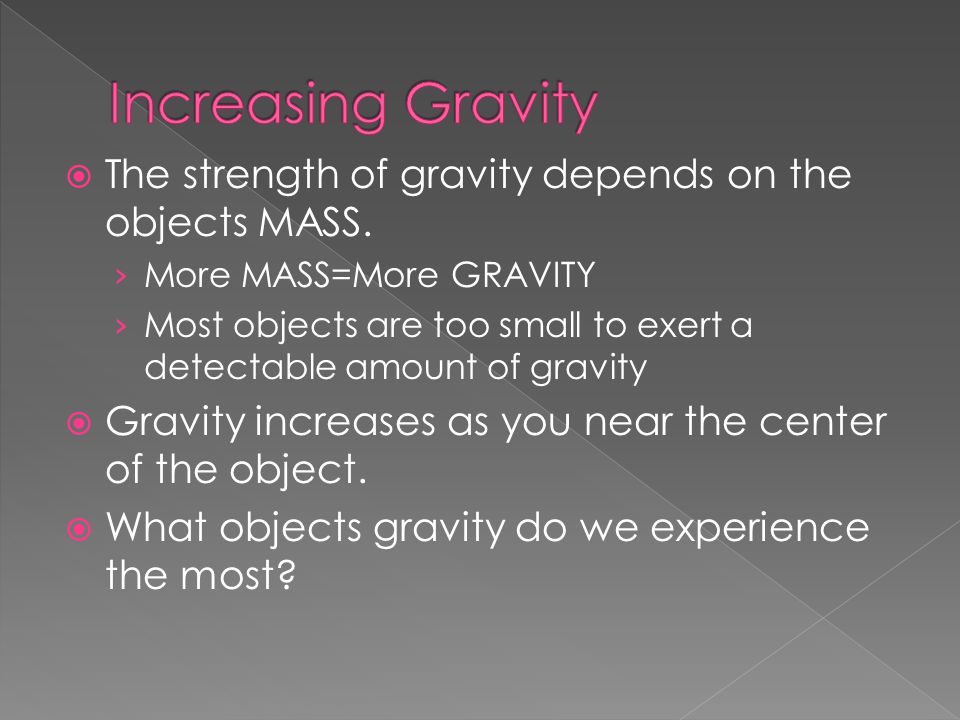 Increasing Gravity

The strength of gravity depends on the objects MASS.

› More MASS=More GRAVITY

› Most objects are too small to exert a detectable amount of gravity

Gravity increases as you near the center of the object.

What objects gravity do we experience the most?